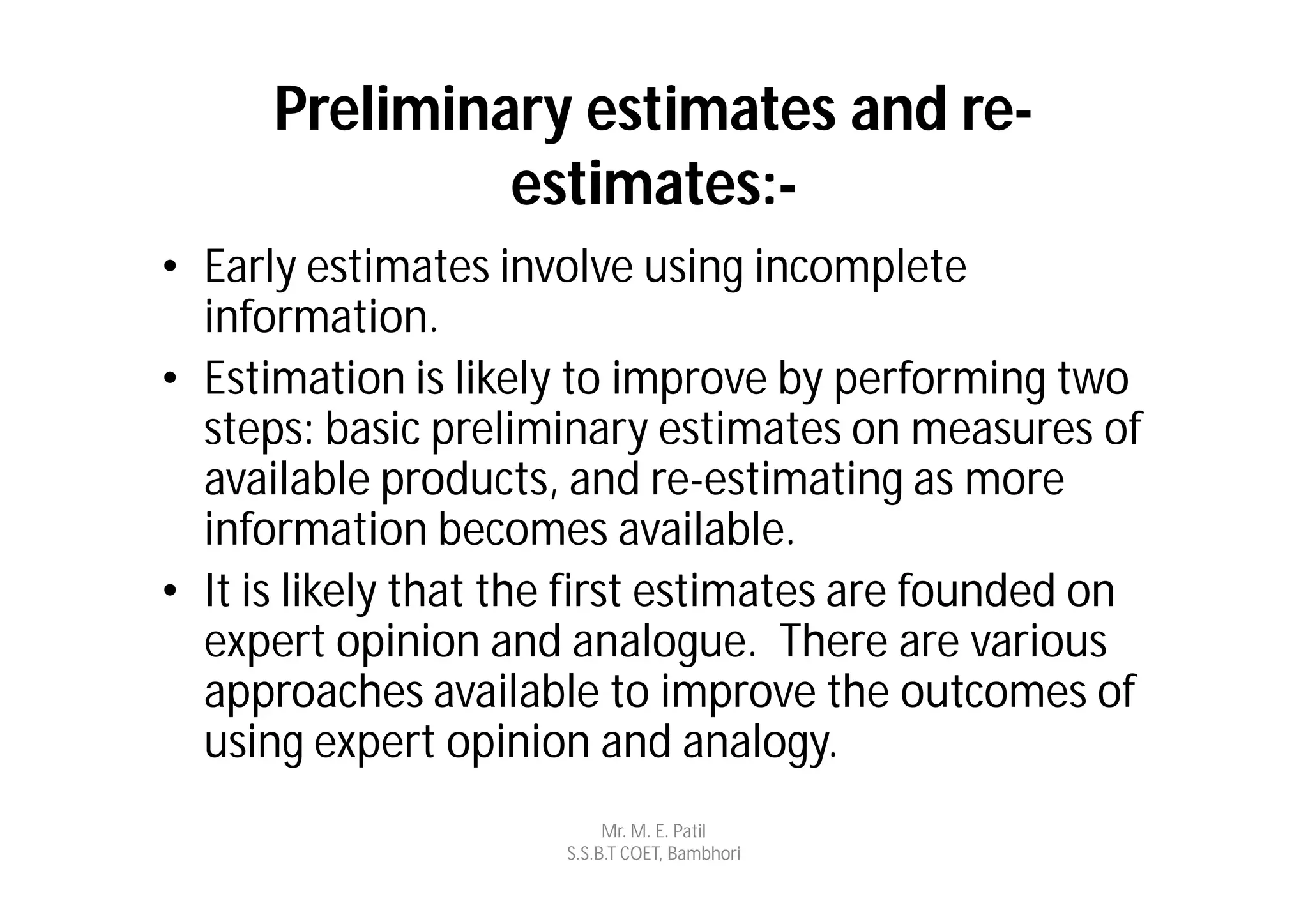 Preliminary estimates and re-estimates:-

• Early estimates involve using incomplete information.

• Estimation is likely to improve by performing two steps: basic preliminary estimates on measures of available products, and re-estimating as more information becomes available.

• It is likely that the first estimates are founded on expert opinion and analogue. There are various approaches available to improve the outcomes of using expert opinion and analogy.

Mr. M. E. Patil
S.S.B.T COET, Bambhori